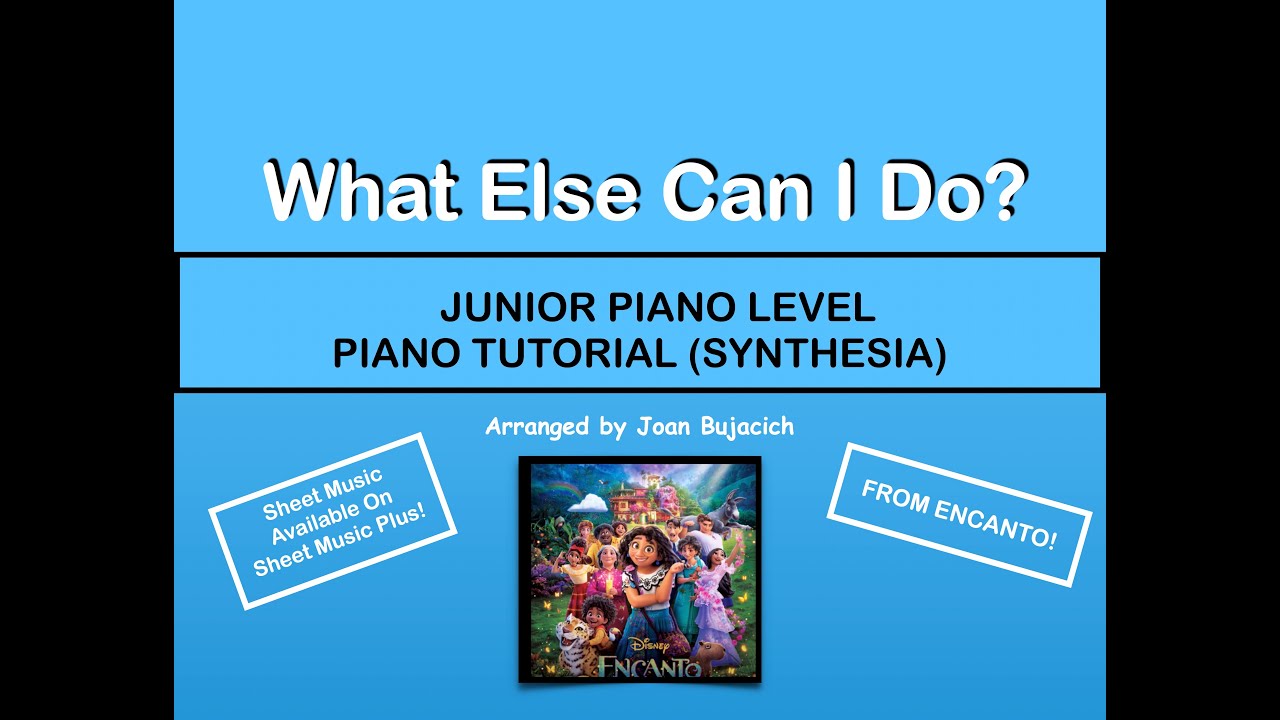 What Else Can I Do?

JUNIOR PIANO LEVEL
PIANO TUTORIAL (SYNTHESIA)

Arranged by Joan Bujacich

Sheet Music Available On Sheet Music Plus!

Disney
ENCANTO

FROM ENCANTO!